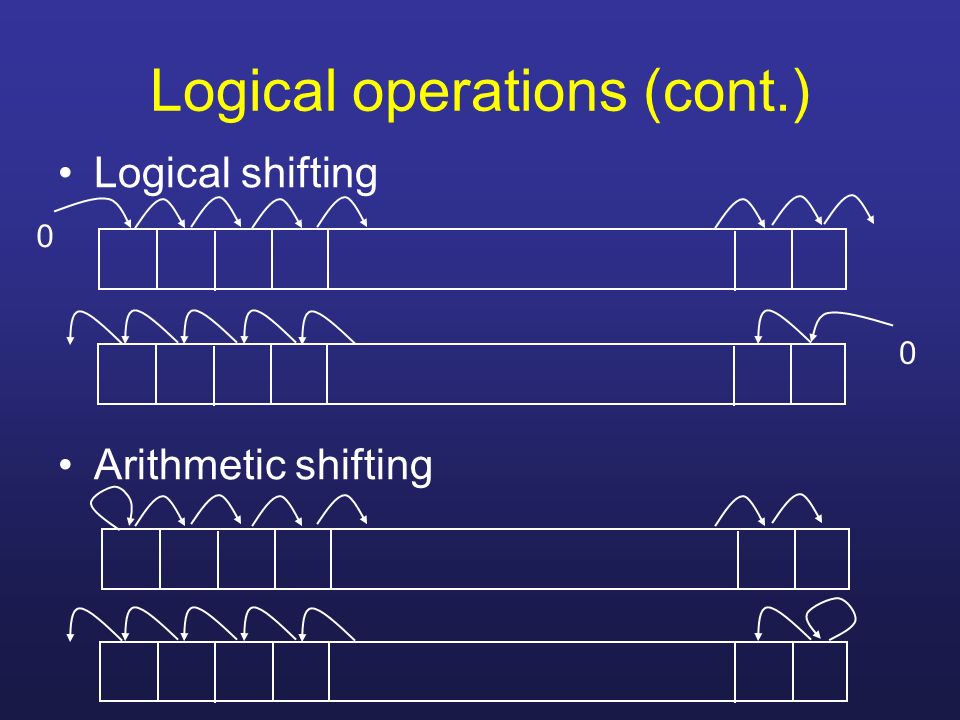 Logical operations (cont.)

• Logical shifting

0

0

• Arithmetic shifting